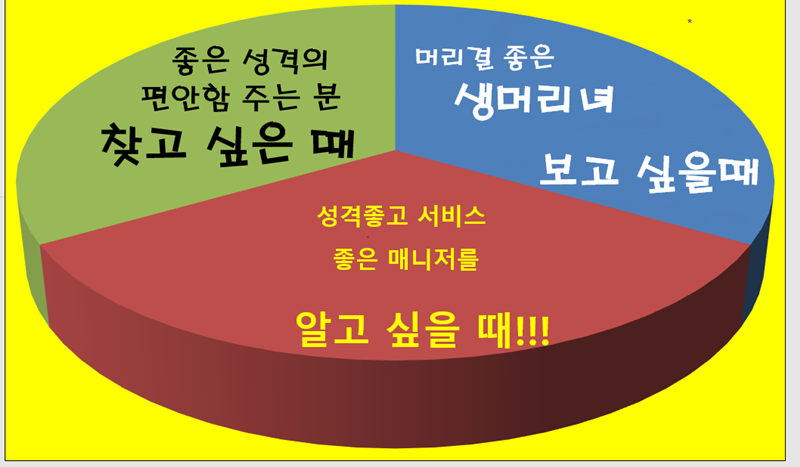 좋은 성격의
편안함 주는 분
찾고 싶은 때

머리결 좋은
생머리녀
보고 싶을때

성격좋고 서비스
좋은 매니저를
알고 싶을 때!!!